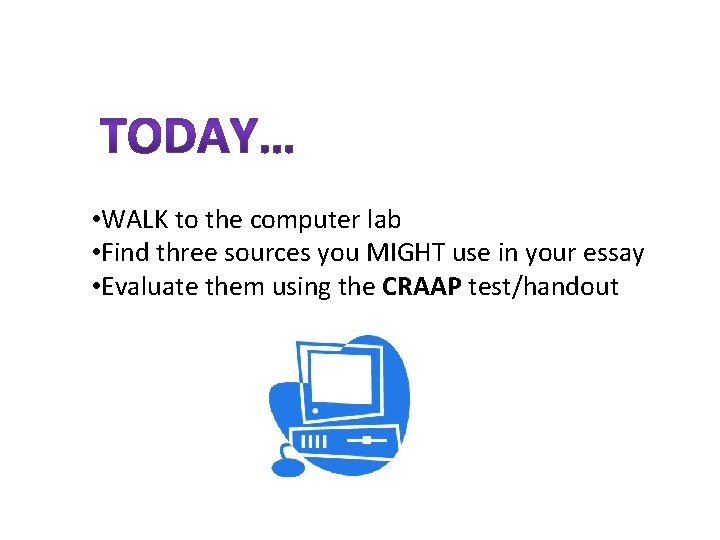 TODAY…

•WALK to the computer lab
•Find three sources you MIGHT use in your essay
•Evaluate them using the CRAAP test/handout